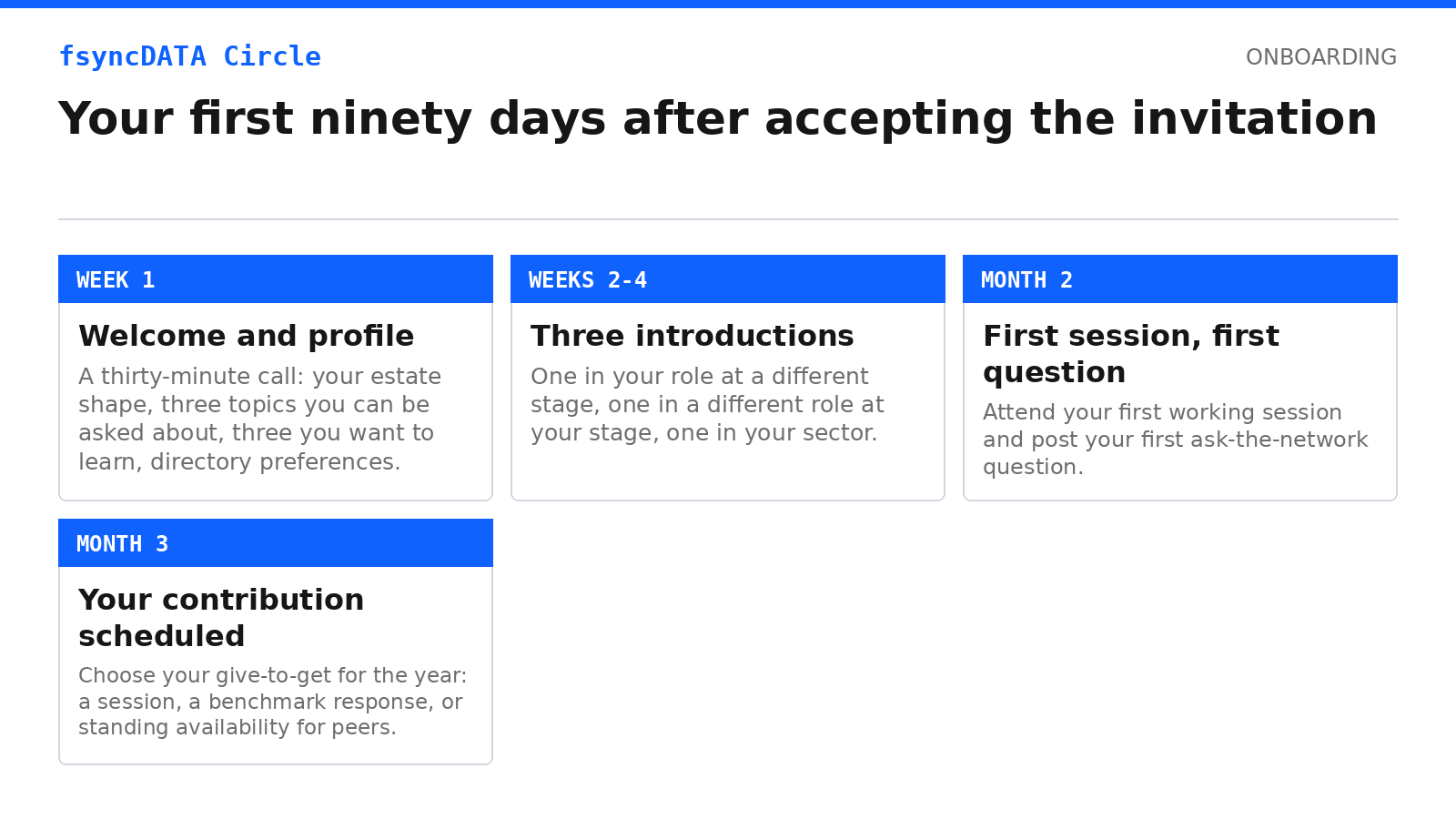 fsyncDATA Circle

ONBOARDING

Your first ninety days after accepting the invitation

WEEK 1

Welcome and profile

A thirty-minute call: your estate shape, three topics you can be asked about, three you want to learn, directory preferences.

WEEKS 2-4

Three introductions

One in your role at a different stage, one in a different role at your stage, one in your sector.

MONTH 2

First session, first question

Attend your first working session and post your first ask-the-network question.

MONTH 3

Your contribution scheduled

Choose your give-to-get for the year: a session, a benchmark response, or standing availability for peers.